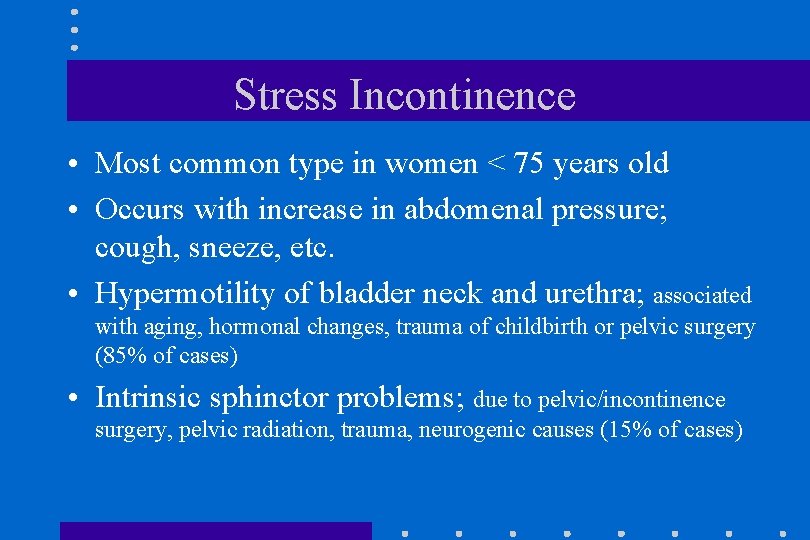 Stress Incontinence

• Most common type in women < 75 years old

• Occurs with increase in abdomenal pressure; cough, sneeze, etc.

• Hypermotility of bladder neck and urethra; associated with aging, hormonal changes, trauma of childbirth or pelvic surgery (85% of cases)

• Intrinsic sphinctor problems; due to pelvic/incontinence surgery, pelvic radiation, trauma, neurogenic causes (15% of cases)